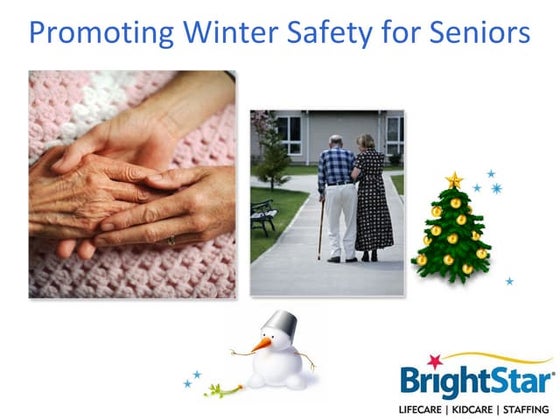 Promoting Winter Safety for Seniors

BrightStar®
LIFECARE | KIDCARE | STAFFING